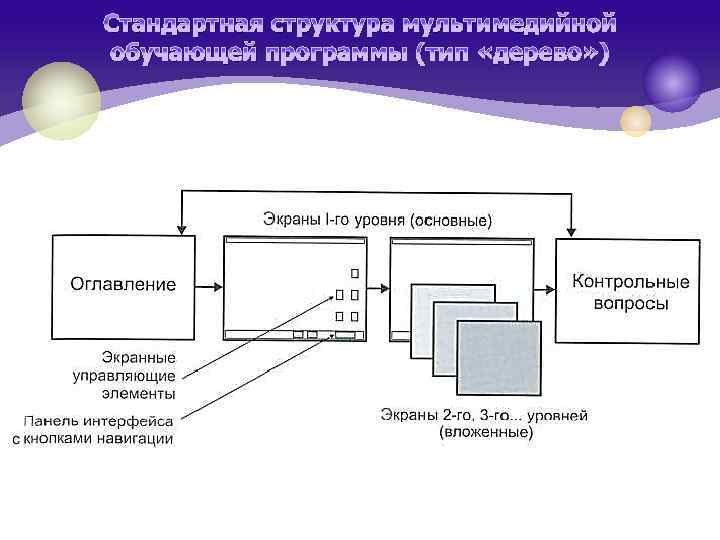 Стандартная структура мультимедийной обучающей программы (тип «дерево»)

Экраны I-го уровня (основные)

Оглавление

Контрольные вопросы

Экранные управляющие элементы

Панель интерфейса с кнопками навигации

Экраны 2-го, 3-го... уровней (вложенные)